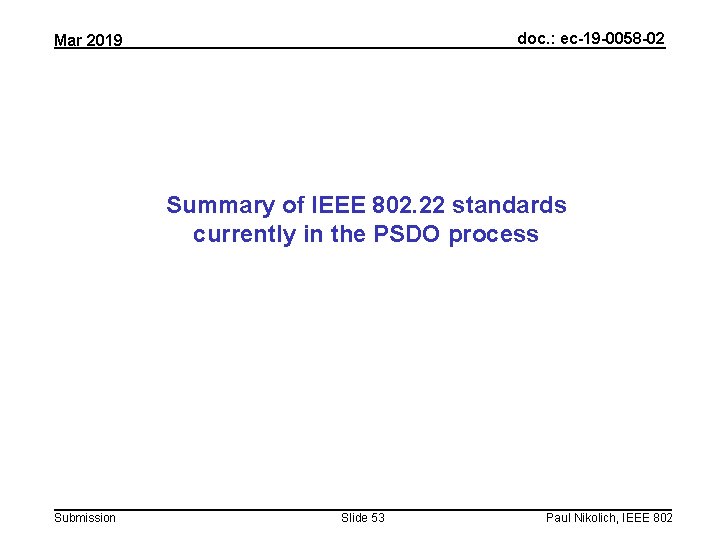 Mar 2019

doc.: ec-19-0058-02

Summary of IEEE 802.22 standards currently in the PSDO process

Submission

Slide 53

Paul Nikolich, IEEE 802